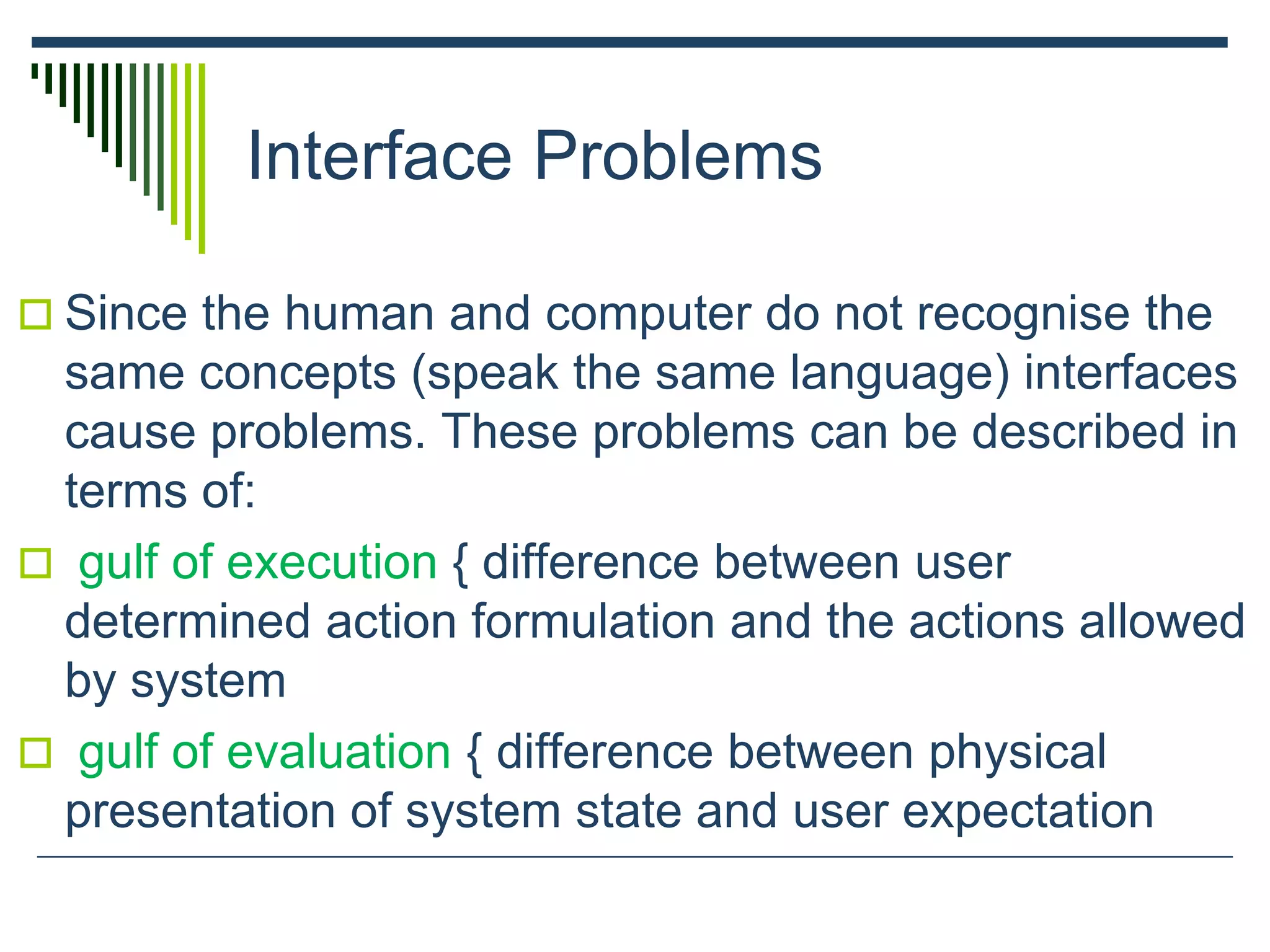 Interface Problems

Since the human and computer do not recognise the same concepts (speak the same language) interfaces cause problems. These problems can be described in terms of:

gulf of execution { difference between user determined action formulation and the actions allowed by system

gulf of evaluation { difference between physical presentation of system state and user expectation